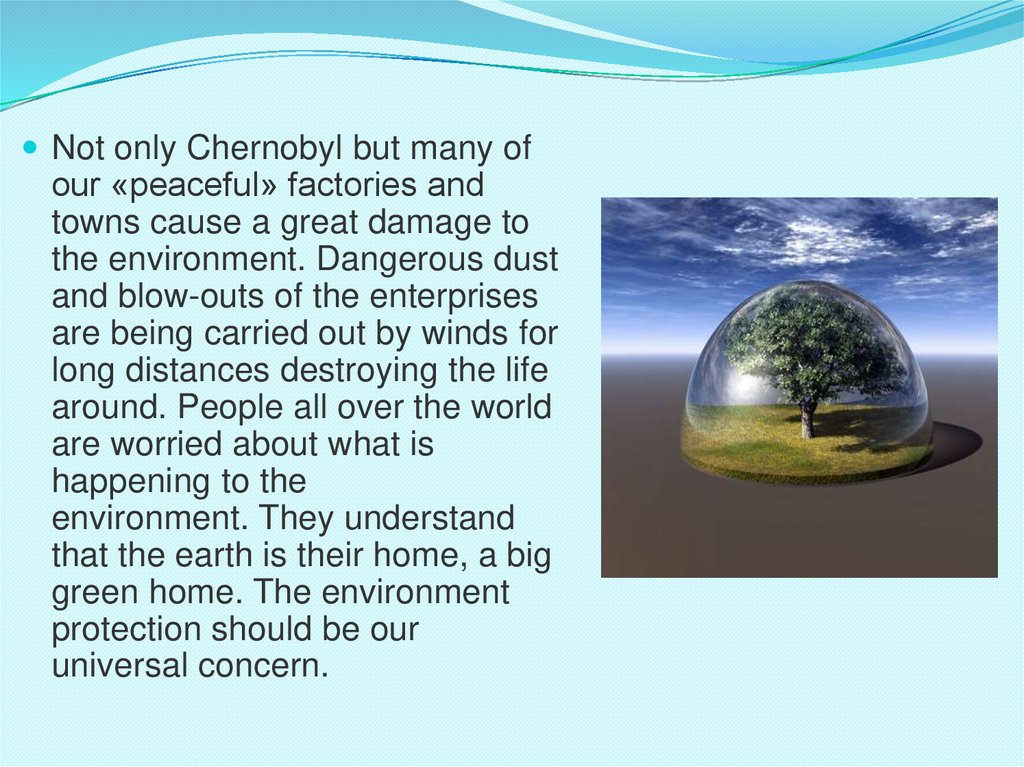 Not only Chernobyl but many of our «peaceful» factories and towns cause a great damage to the environment. Dangerous dust and blow-outs of the enterprises are being carried out by winds for long distances destroying the life around. People all over the world are worried about what is happening to the environment. They understand that the earth is their home, a big green home. The environment protection should be our universal concern.